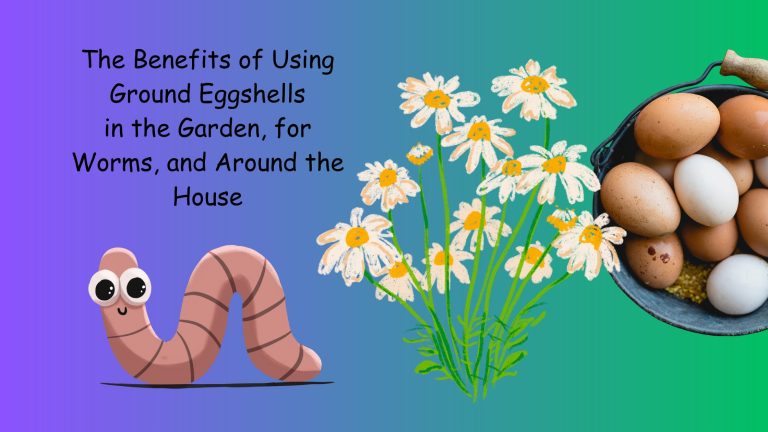 The Benefits of Using Ground Eggshells in the Garden, for Worms, and Around the House